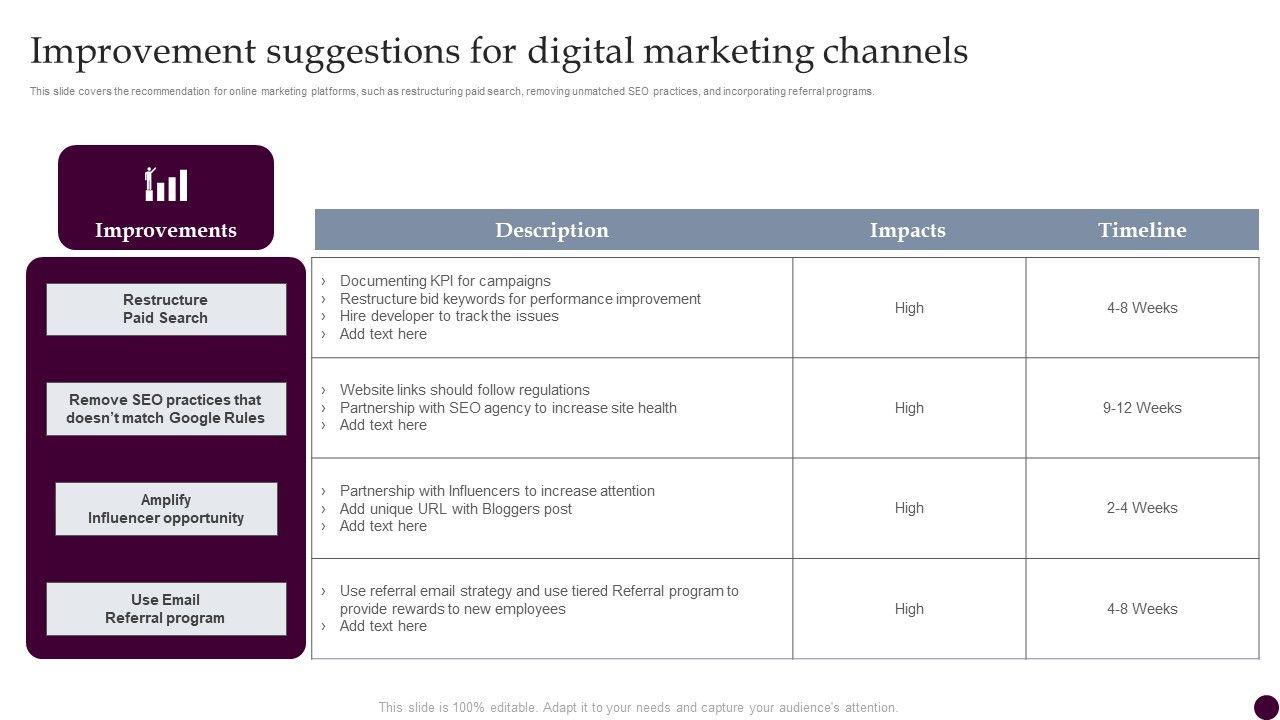 Improvement suggestions for digital marketing channels

This slide covers the recommendation for online marketing platforms, such as restructuring paid search, removing unmatched SEO practices, and incorporating referral programs.

| Improvements | Description | Impacts | Timeline |
|---|---|---|---|
| Restructure Paid Search | › Documenting KPI for campaigns › Restructure bid keywords for performance improvement › Hire developer to track the issues › Add text here | High | 4-8 Weeks |
| Remove SEO practices that doesn't match Google Rules | › Website links should follow regulations › Partnership with SEO agency to increase site health › Add text here | High | 9-12 Weeks |
| Amplify Influencer opportunity | › Partnership with Influencers to increase attention › Add unique URL with Bloggers post › Add text here | High | 2-4 Weeks |
| Use Email Referral program | › Use referral email strategy and use tiered Referral program to provide rewards to new employees › Add text here | High | 4-8 Weeks |

This slide is 100% editable. Adapt it to your needs and capture your audience's attention.